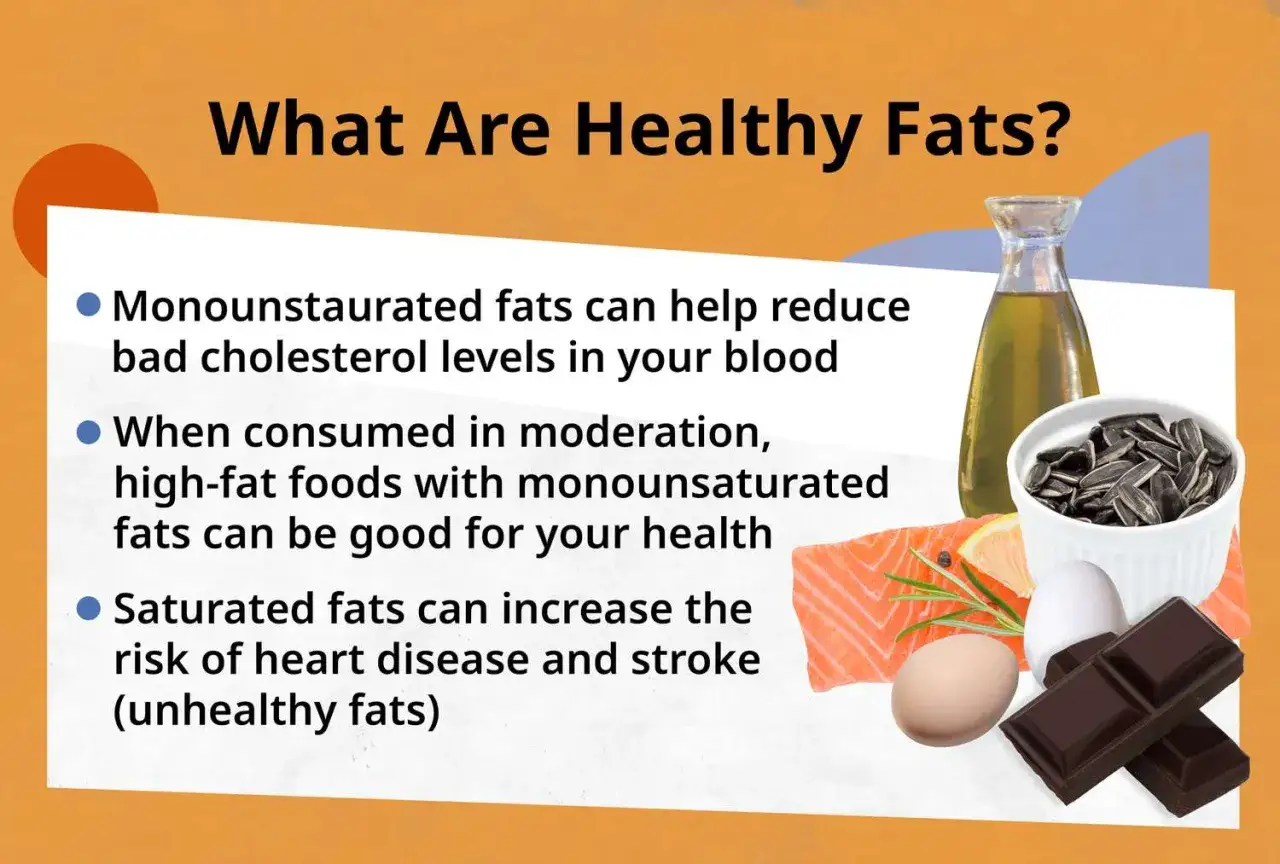 What Are Healthy Fats?

• Monounstaurated fats can help reduce bad cholesterol levels in your blood

• When consumed in moderation, high-fat foods with monounsaturated fats can be good for your health

• Saturated fats can increase the risk of heart disease and stroke (unhealthy fats)